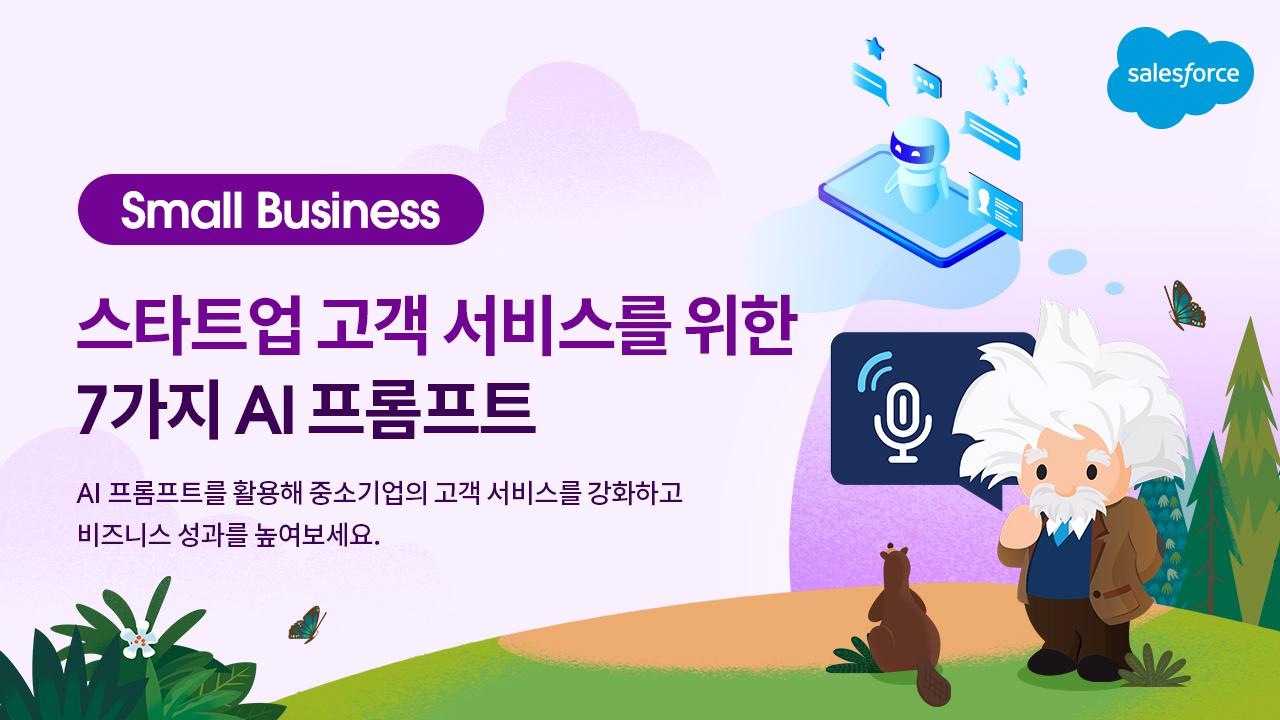 salesforce

Small Business

스타트업 고객 서비스를 위한 7가지 AI 프롬프트

AI 프롬프트를 활용해 중소기업의 고객 서비스를 강화하고 비즈니스 성과를 높여보세요.